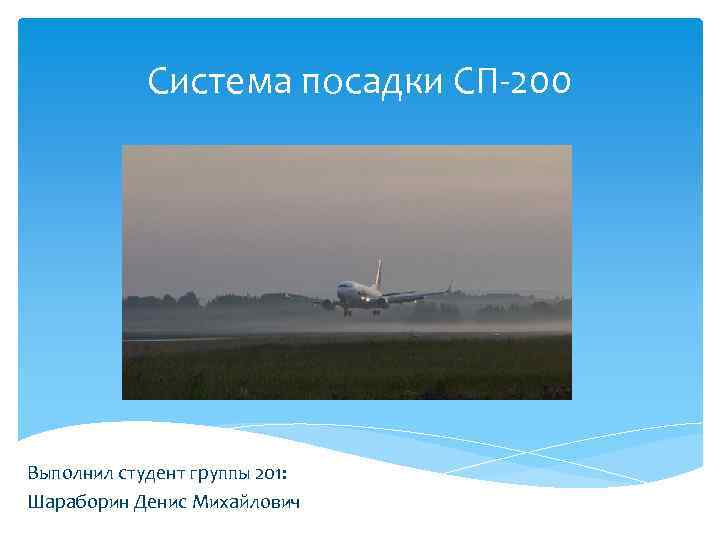 Система посадки СП-200

Выполнил студент группы 201:
Шараборин Денис Михайлович